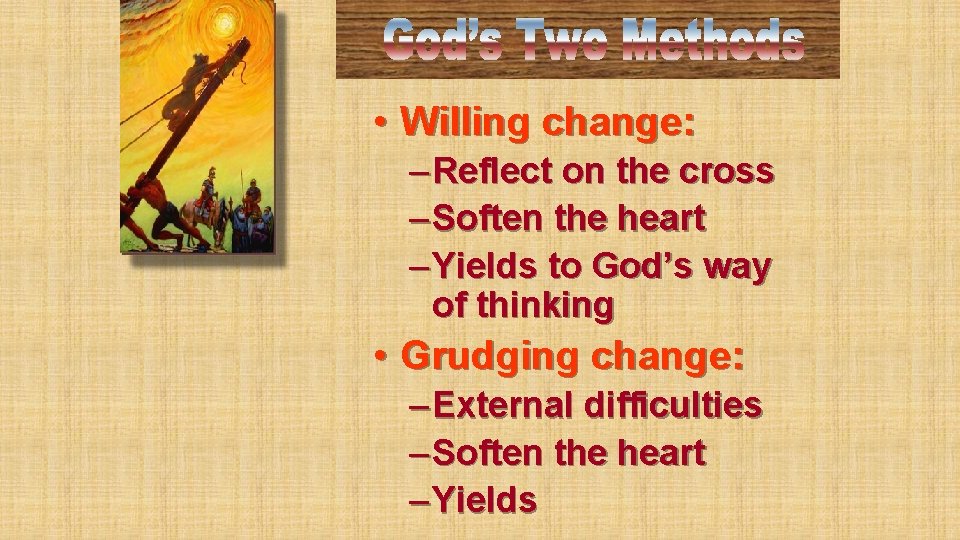 God's Two Methods

• Willing change:
– Reflect on the cross
– Soften the heart
– Yields to God's way of thinking
• Grudging change:
– External difficulties
– Soften the heart
– Yields